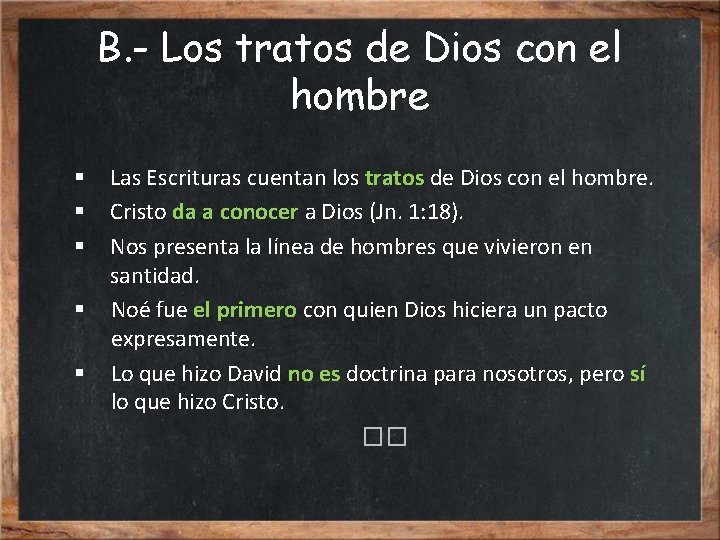 B.- Los tratos de Dios con el hombre

▪ Las Escrituras cuentan los tratos de Dios con el hombre.
▪ Cristo da a conocer a Dios (Jn. 1:18).
▪ Nos presenta la línea de hombres que vivieron en santidad.
▪ Noé fue el primero con quien Dios hiciera un pacto expresamente.
▪ Lo que hizo David no es doctrina para nosotros, pero sí lo que hizo Cristo.

□□